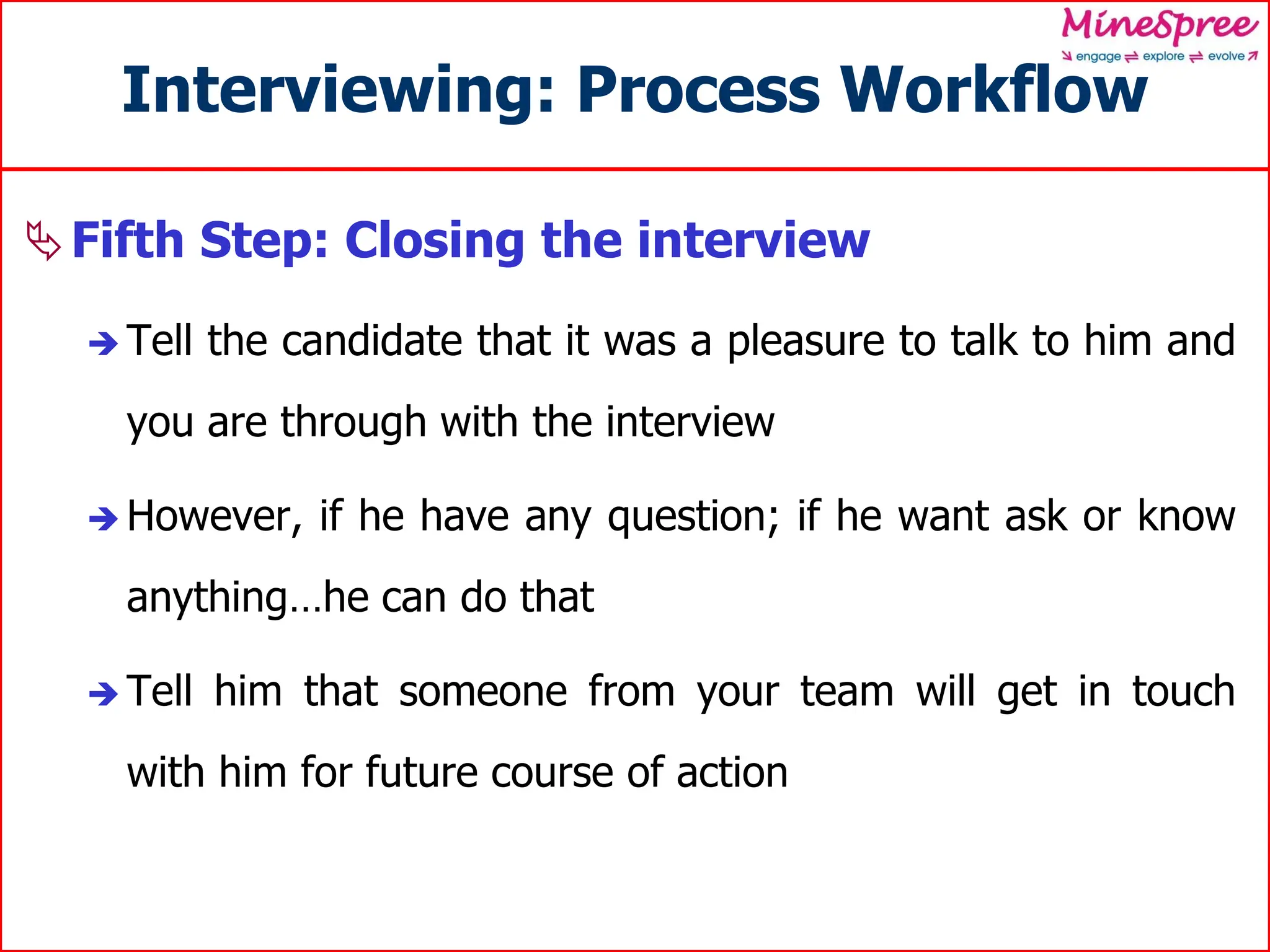 MineSpree
engage ⇌ explore ⇌ evolve

Interviewing: Process Workflow

Fifth Step: Closing the interview

Tell the candidate that it was a pleasure to talk to him and you are through with the interview

However, if he have any question; if he want ask or know anything…he can do that

Tell him that someone from your team will get in touch with him for future course of action